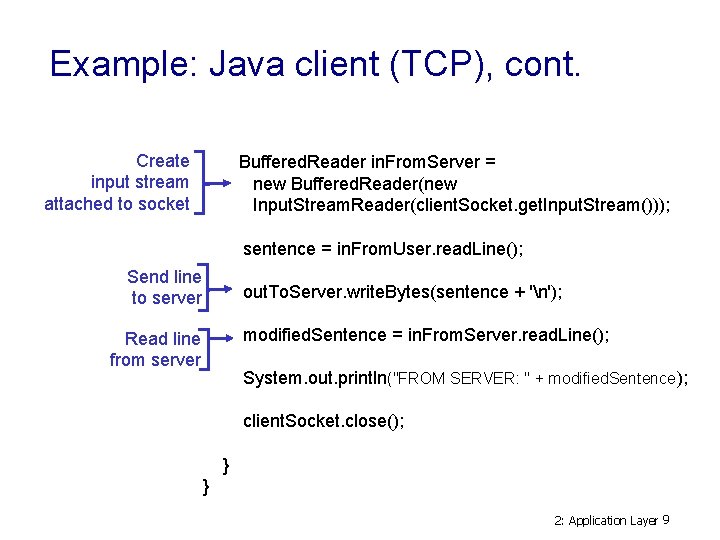 Example: Java client (TCP), cont.

Create input stream attached to socket

BufferedReader inFromServer =
new BufferedReader(new
InputStreamReader(clientSocket.getInputStream()));

sentence = inFromUser.readLine();

Send line to server

outToServer.writeBytes(sentence + '\n');

Read line from server

modifiedSentence = inFromServer.readLine();

System.out.println("FROM SERVER: " + modifiedSentence);

clientSocket.close();

}
}

2: Application Layer 9